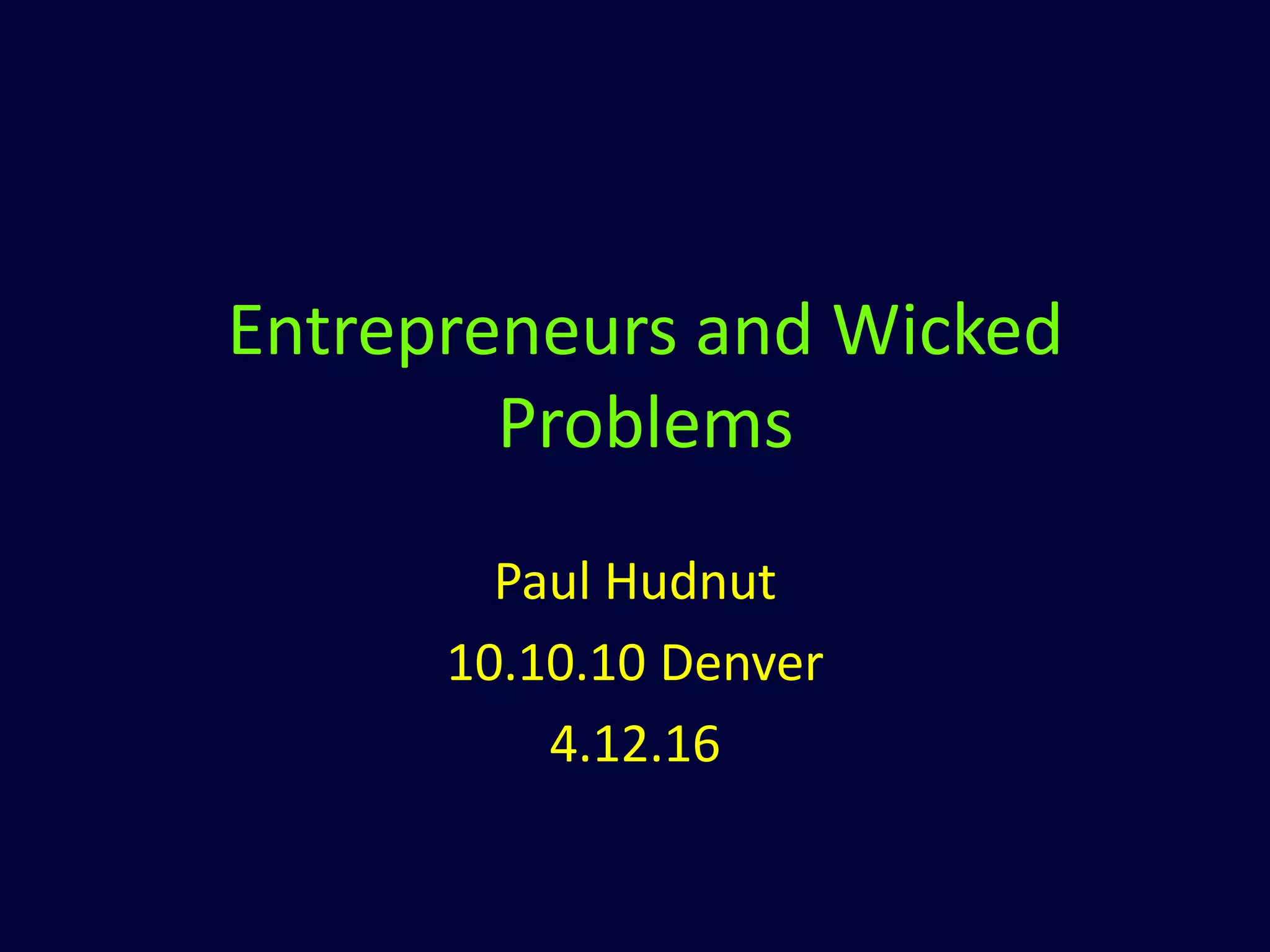 Entrepreneurs and Wicked Problems

Paul Hudnut

10.10.10 Denver

4.12.16